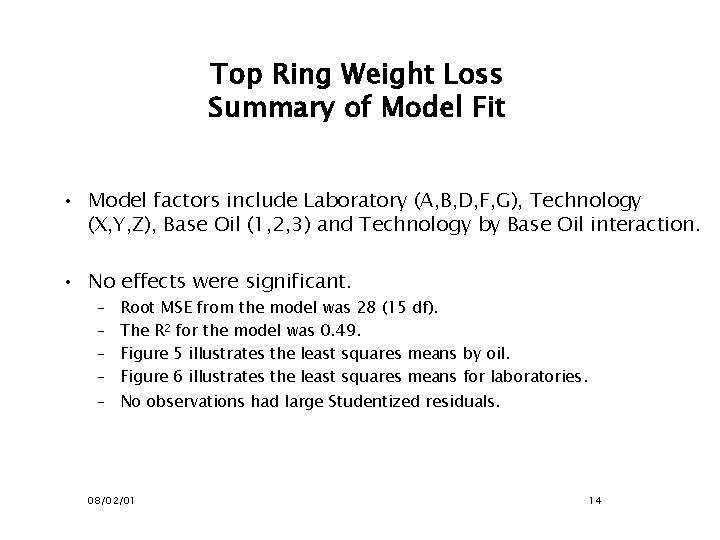 Top Ring Weight Loss
Summary of Model Fit

• Model factors include Laboratory (A,B,D,F,G), Technology (X,Y,Z), Base Oil (1,2,3) and Technology by Base Oil interaction.

• No effects were significant.
– Root MSE from the model was 28 (15 df).
– The $R^2$ for the model was 0.49.
– Figure 5 illustrates the least squares means by oil.
– Figure 6 illustrates the least squares means for laboratories.
– No observations had large Studentized residuals.

08/02/01

14